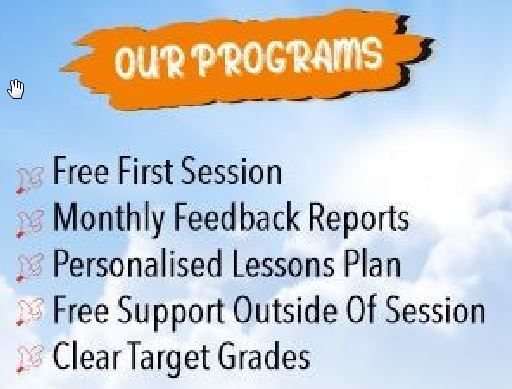 OUR PROGRAMS

Free First Session
Monthly Feedback Reports
Personalised Lessons Plan
Free Support Outside Of Session
Clear Target Grades